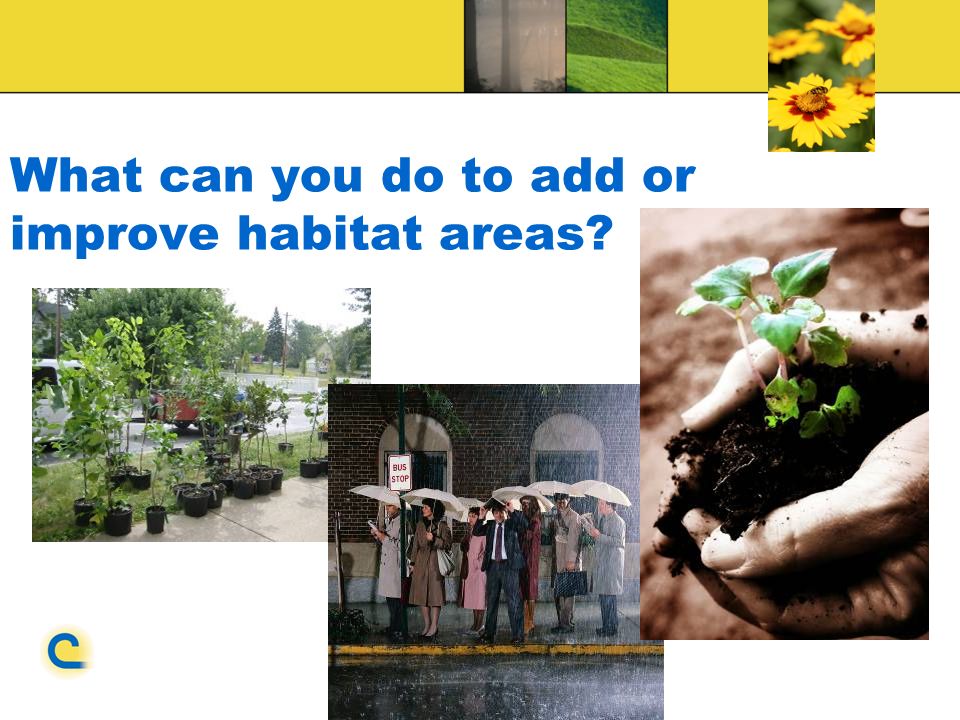 What can you do to add or improve habitat areas?

BUS STOP